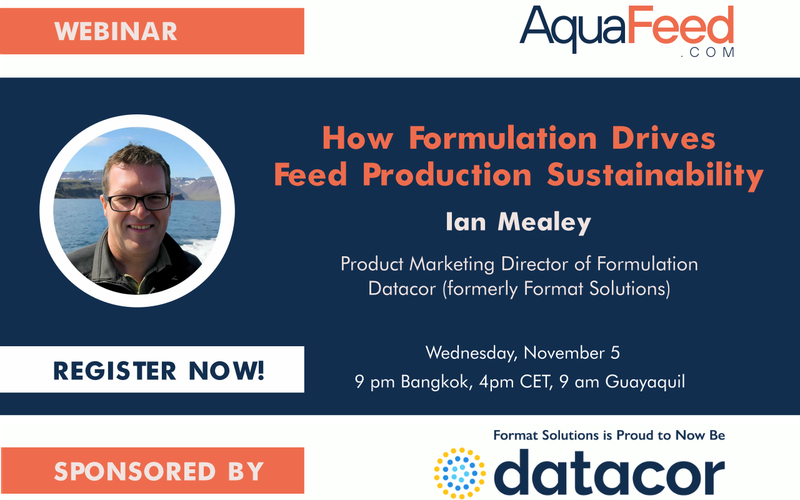 WEBINAR

AquaFeed .COM

How Formulation Drives Feed Production Sustainability

Ian Mealey

Product Marketing Director of Formulation
Datacor (formerly Format Solutions)

REGISTER NOW!

Wednesday, November 5
9 pm Bangkok, 4pm CET, 9 am Guayaquil

SPONSORED BY

Format Solutions is Proud to Now Be
datacor